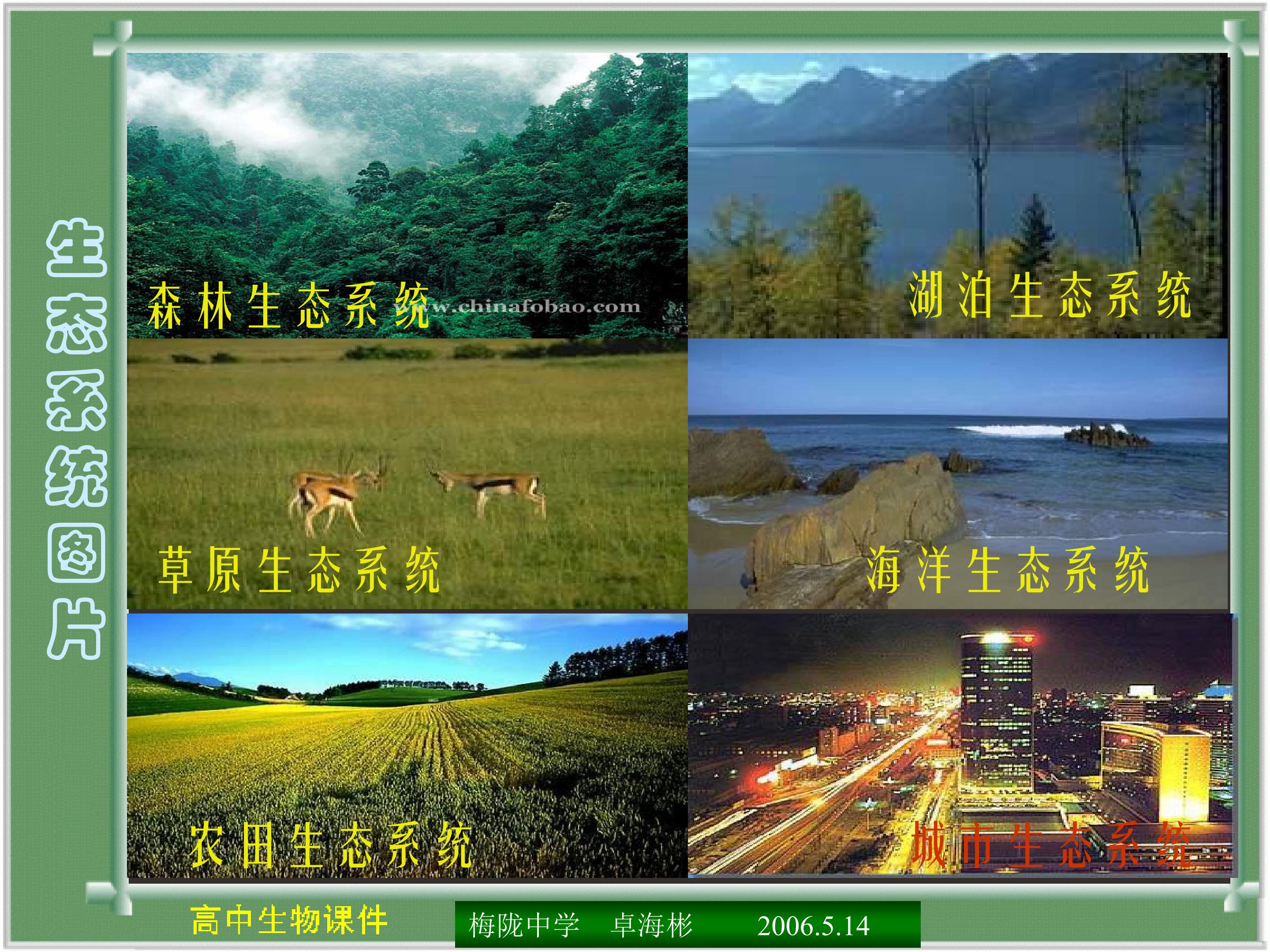 生态系统图片

森林生态系统

湖泊生态系统

草原生态系统

海洋生态系统

农田生态系统

城市生态系统

高中生物课件

梅陇中学 卓海彬 2006.5.14

www.chinafobao.com